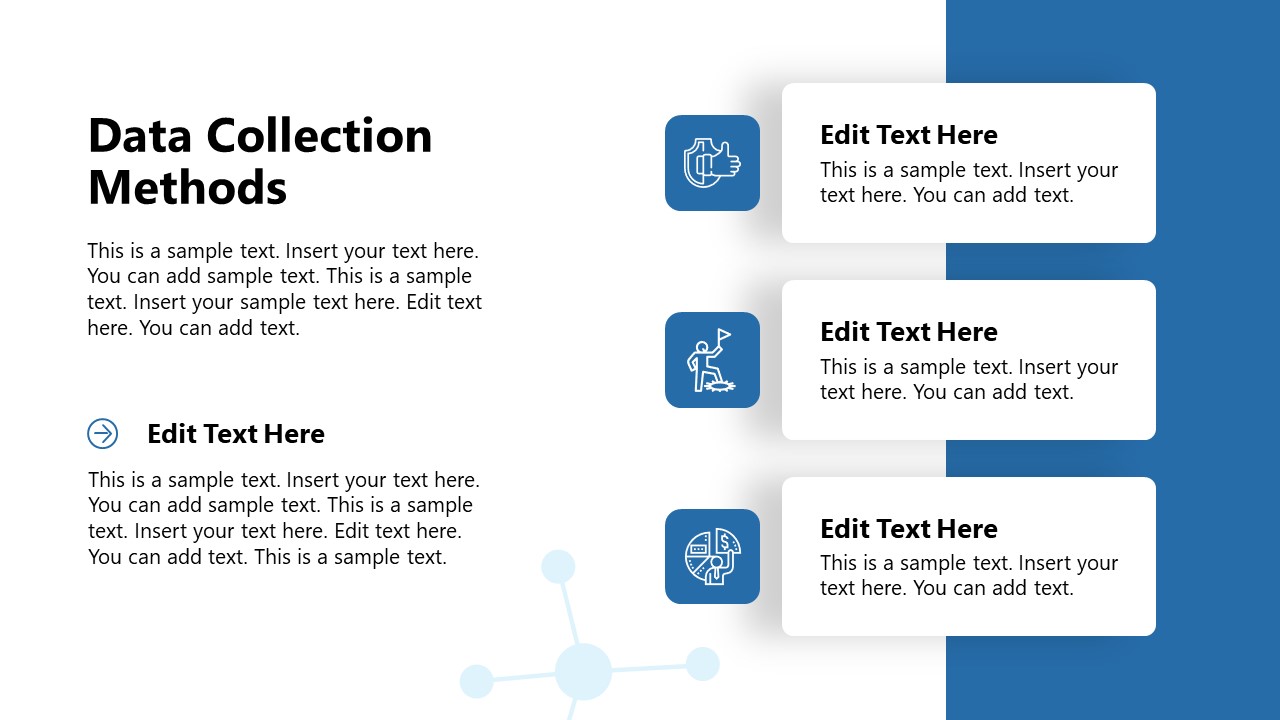 Data Collection Methods

This is a sample text. Insert your text here. You can add sample text. This is a sample text. Insert your sample text here. Edit text here. You can add text.

Edit Text Here

This is a sample text. Insert your text here. You can add sample text. This is a sample text. Insert your text here. Edit text here. You can add text. This is a sample text.

Edit Text Here

This is a sample text. Insert your text here. You can add text.

Edit Text Here

This is a sample text. Insert your text here. You can add text.

Edit Text Here

This is a sample text. Insert your text here. You can add text.